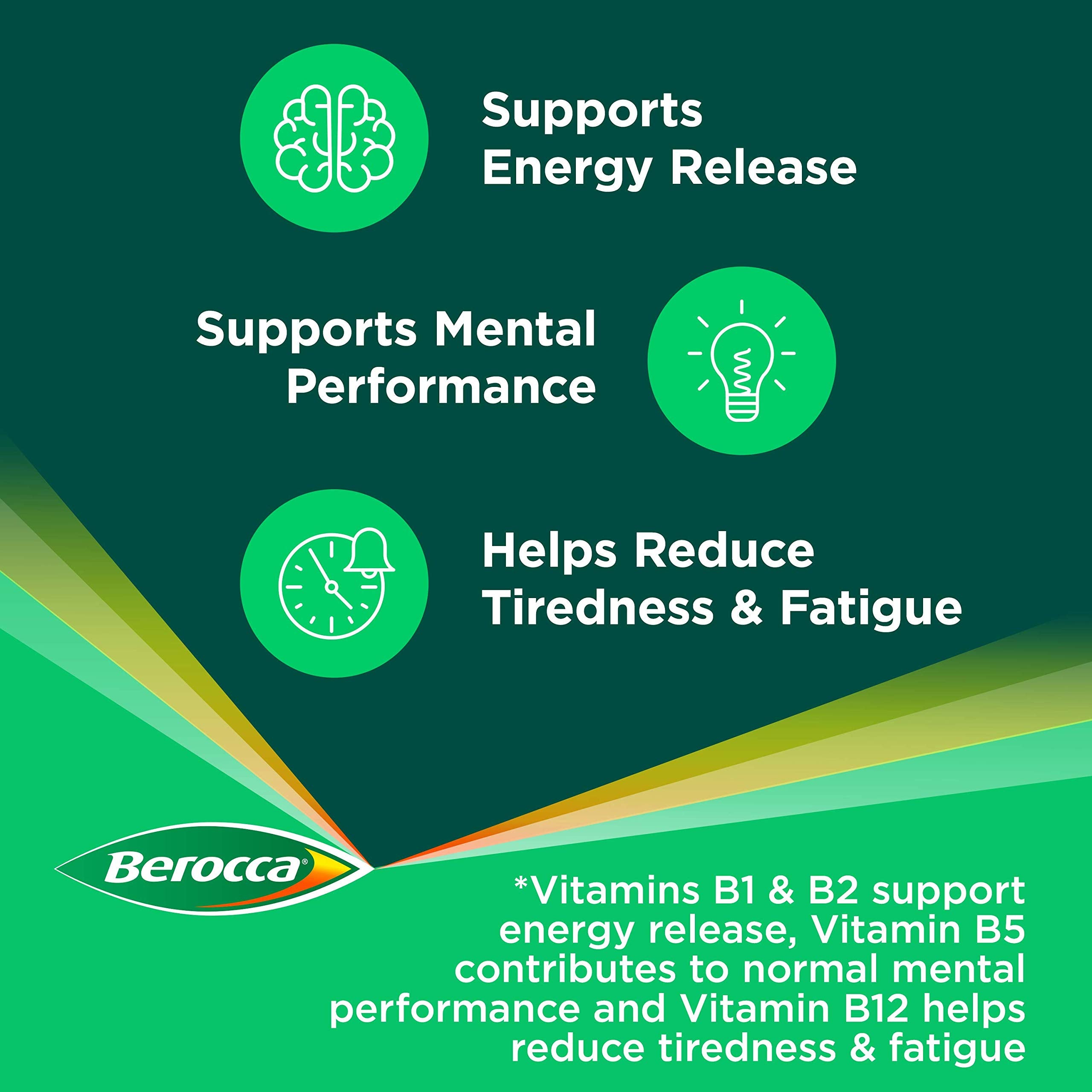 Supports Energy Release

Supports Mental Performance

Helps Reduce Tiredness & Fatigue

Berocca®

*Vitamins B1 & B2 support energy release, Vitamin B5 contributes to normal mental performance and Vitamin B12 helps reduce tiredness & fatigue